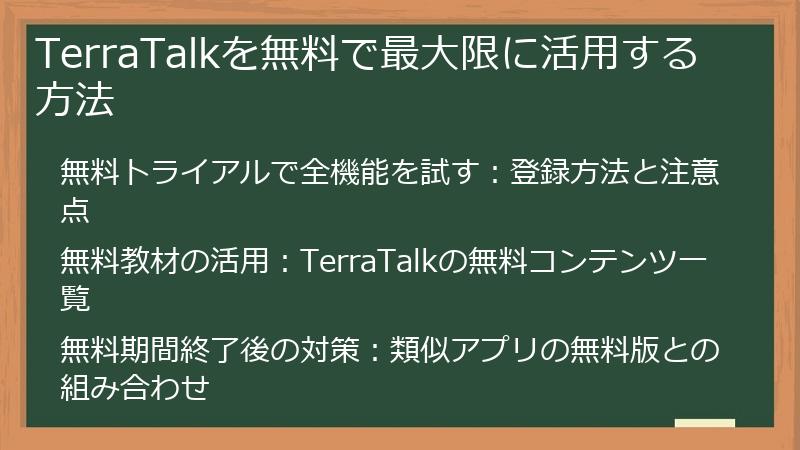 TerraTalkを無料で最大限に活用する方法

無料トライアルで全機能を試す：登録方法と注意点

無料教材の活用：TerraTalkの無料コンテンツ一覧

無料期間終了後の対策：類似アプリの無料版との組み合わせ